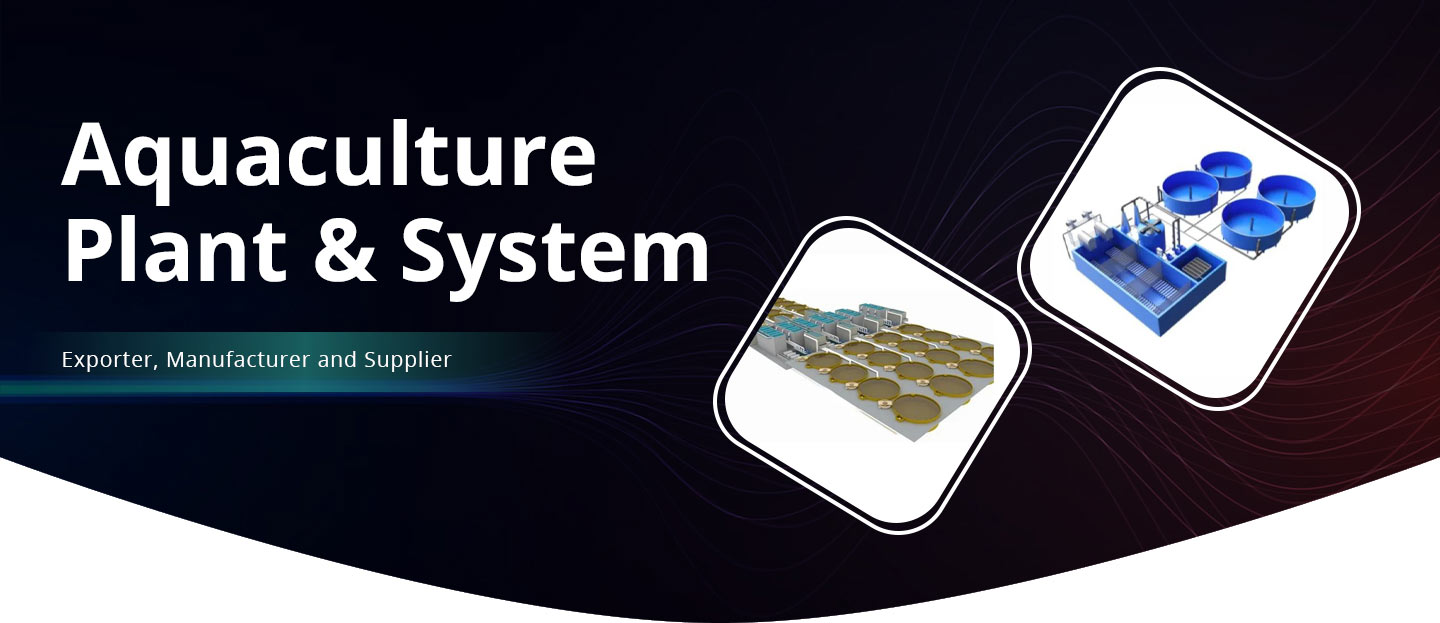 Aquaculture Plant & System

Exporter, Manufacturer and Supplier